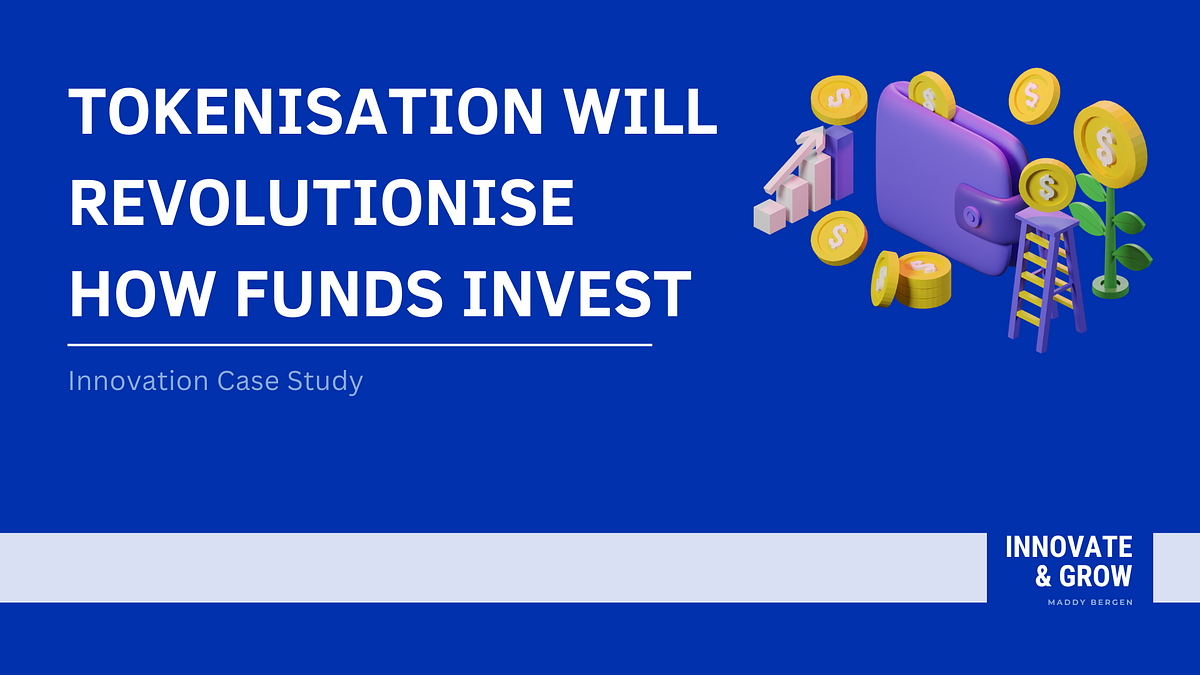 TOKENISATION WILL REVOLUTIONISE HOW FUNDS INVEST

Innovation Case Study

INNOVATE & GROW

MADDY BERGEN